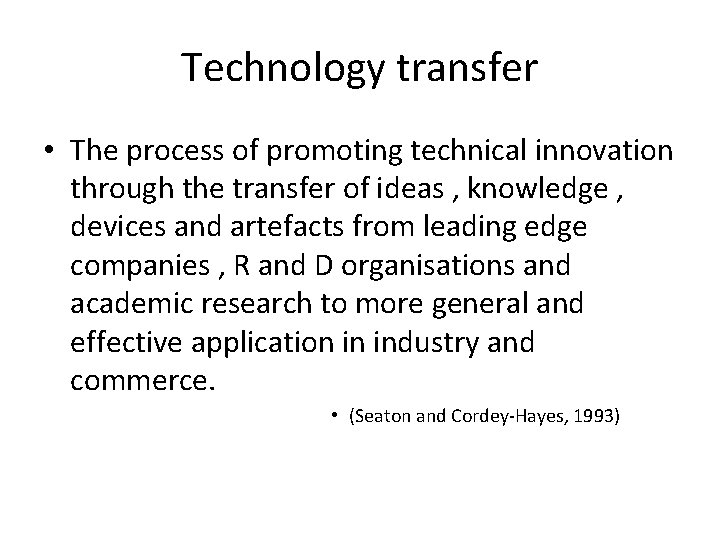 Technology transfer

• The process of promoting technical innovation through the transfer of ideas , knowledge , devices and artefacts from leading edge companies , R and D organisations and academic research to more general and effective application in industry and commerce.

• (Seaton and Cordey-Hayes, 1993)